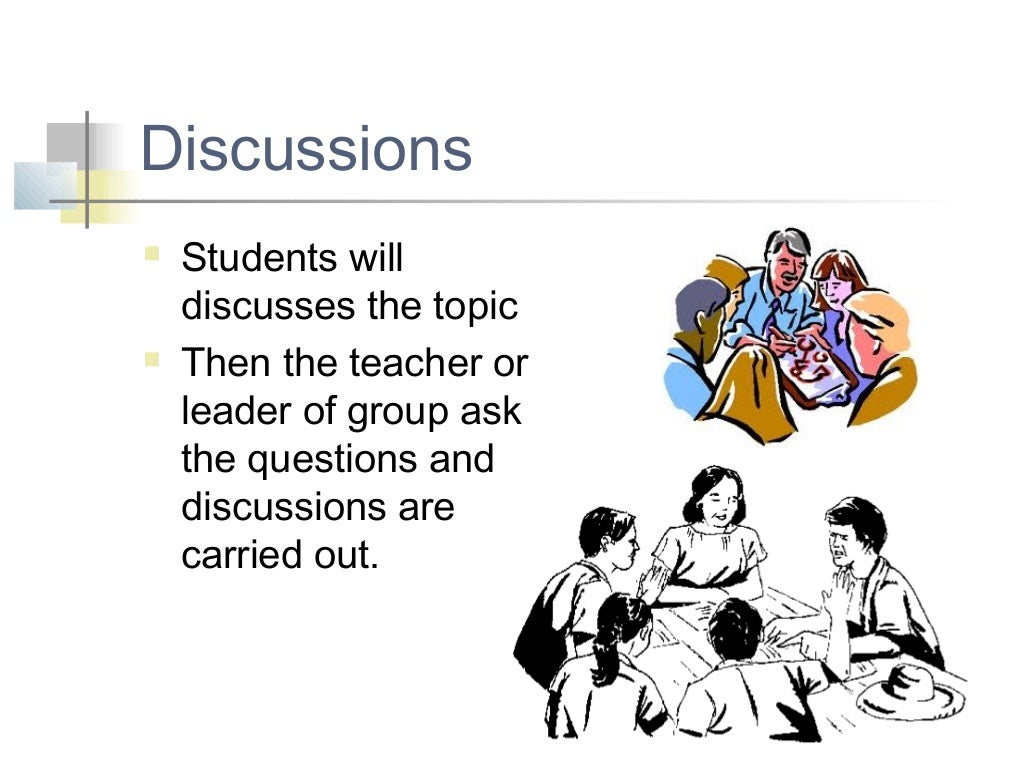 Discussions

Students will discusses the topic

Then the teacher or leader of group ask the questions and discussions are carried out.